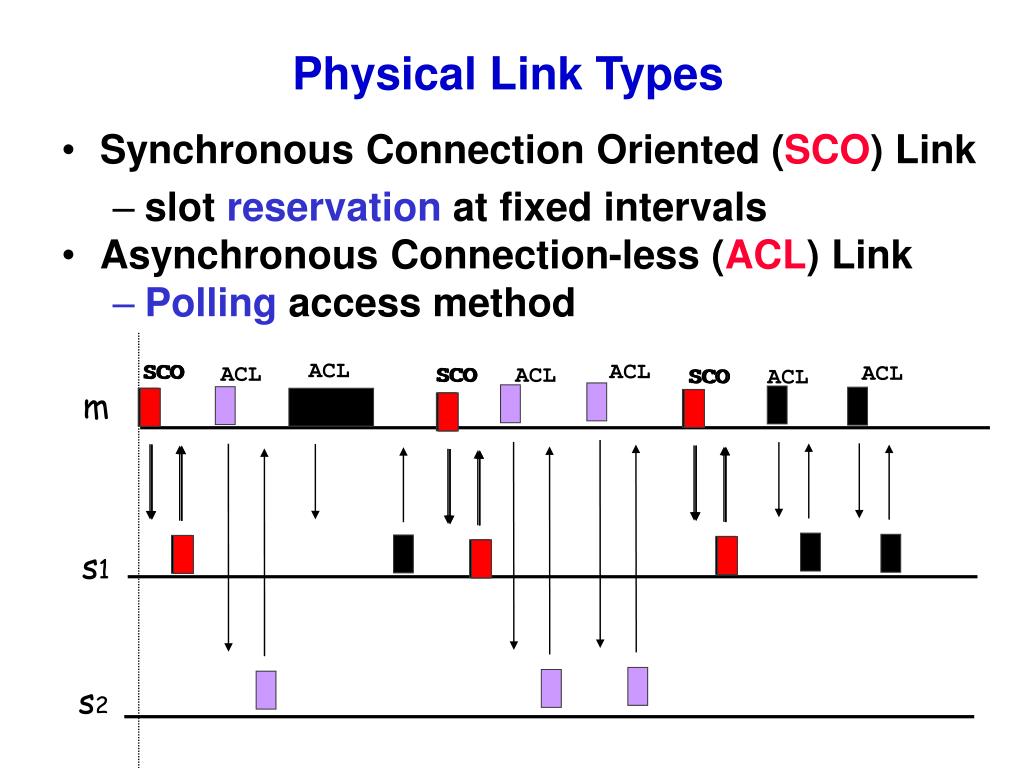 Physical Link Types

• Synchronous Connection Oriented (SCO) Link
– slot reservation at fixed intervals
• Asynchronous Connection-less (ACL) Link
– Polling access method

SCO ACL ACL SCO ACL ACL SCO ACL ACL

m

s1

s2